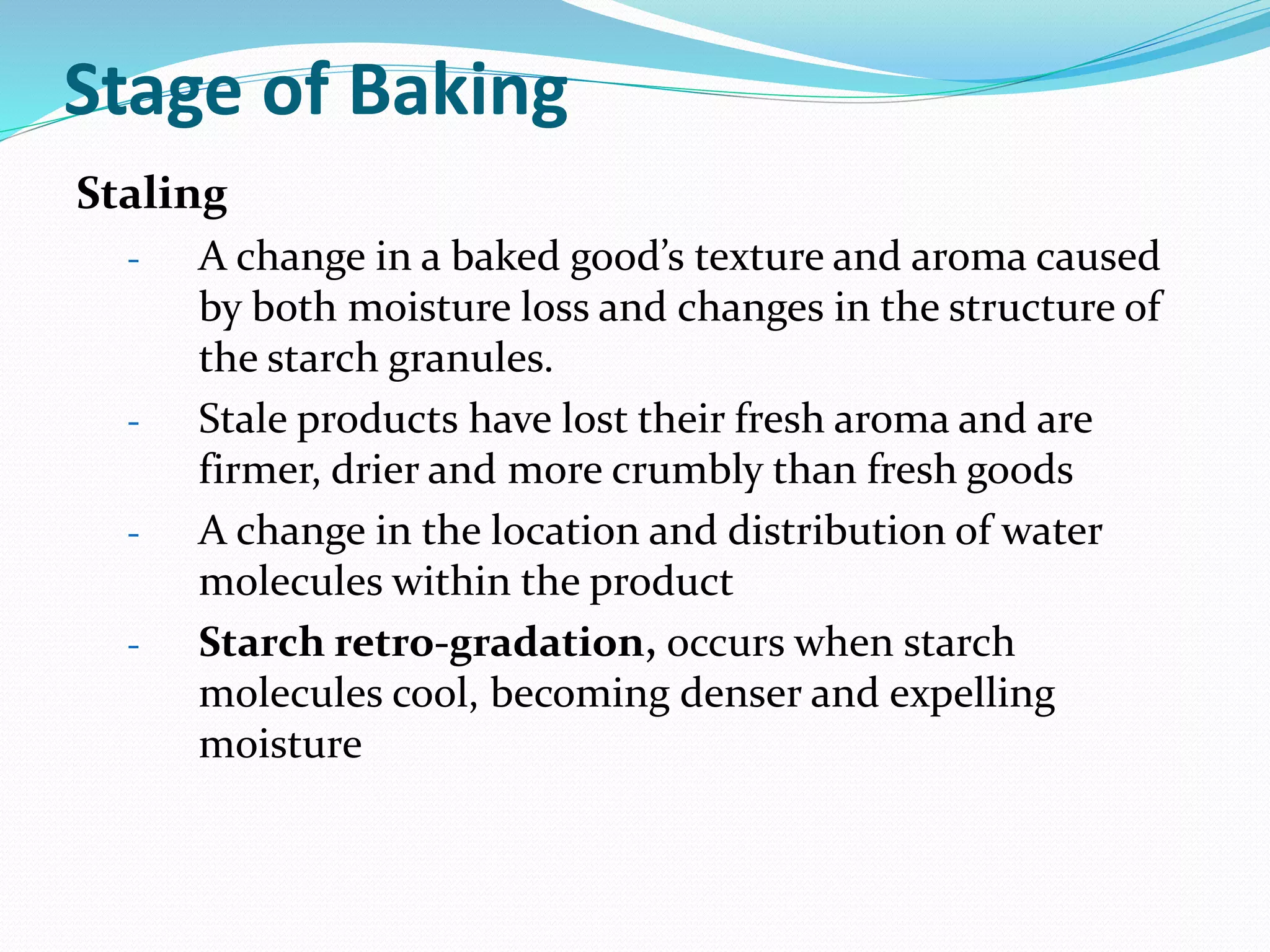 Stage of Baking

Staling

- A change in a baked good’s texture and aroma caused by both moisture loss and changes in the structure of the starch granules.
- Stale products have lost their fresh aroma and are firmer, drier and more crumbly than fresh goods
- A change in the location and distribution of water molecules within the product
- Starch retro-gradation, occurs when starch molecules cool, becoming denser and expelling moisture